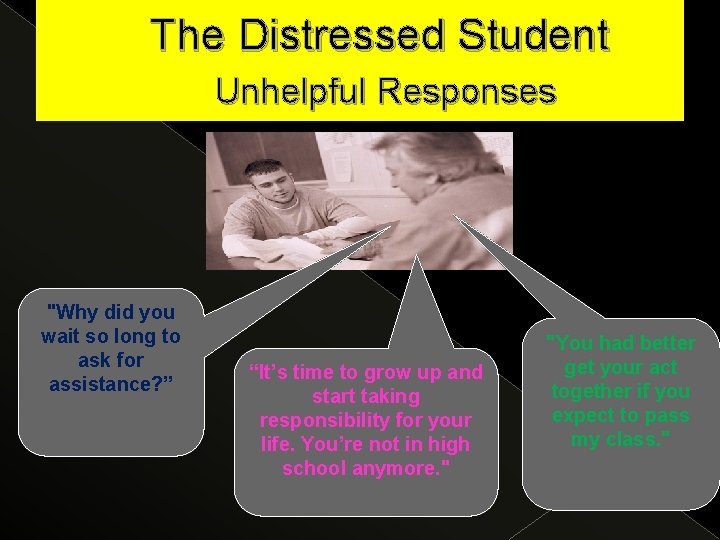 The Distressed Student
Unhelpful Responses

"Why did you wait so long to ask for assistance?”

“It’s time to grow up and start taking responsibility for your life. You’re not in high school anymore."

"You had better get your act together if you expect to pass my class."